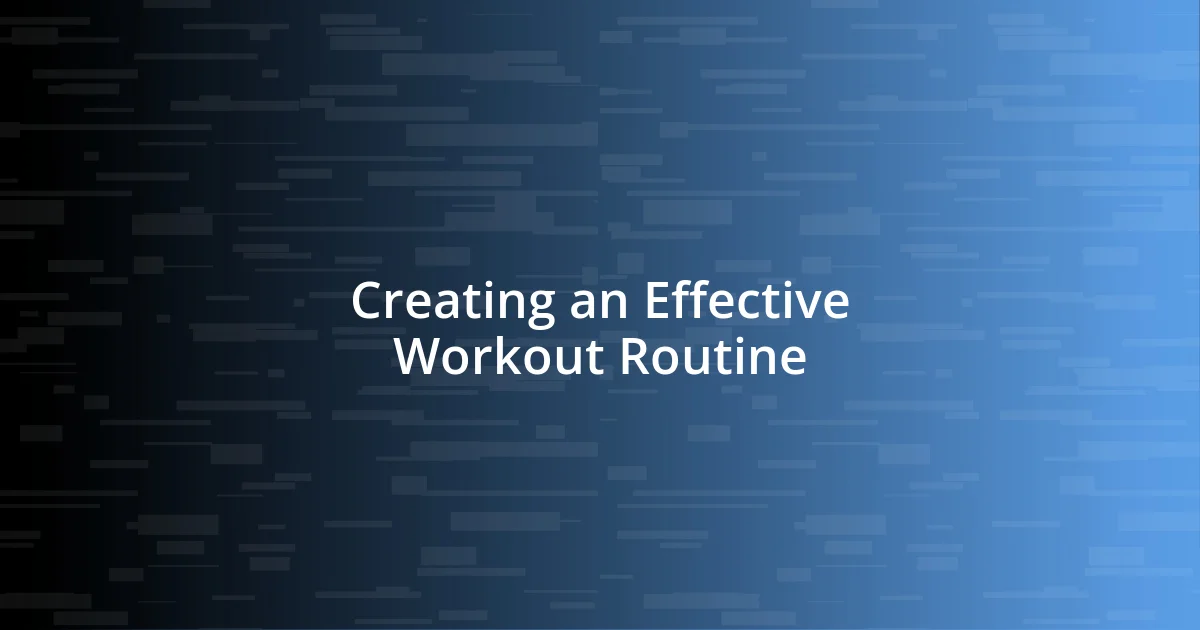 Creating an Effective Workout Routine